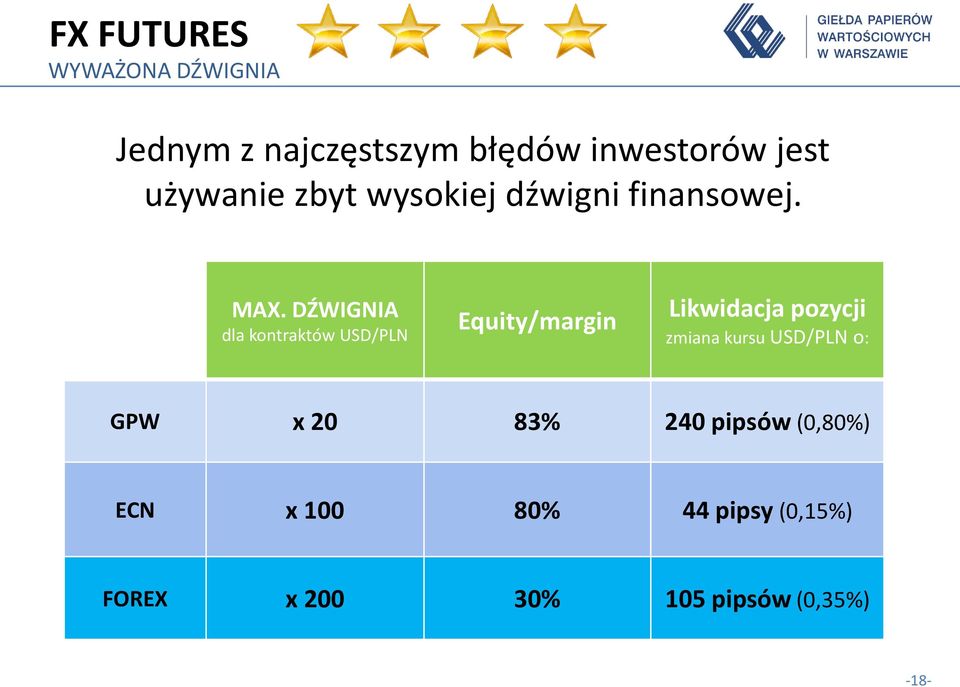 FX FUTURES
WYWAŻONA DŹWIGNIA

GIEŁDA PAPIERÓW WARTOŚCIOWYCH W WARSZAWIE

Jednym z najczęstszym błędów inwestorów jest używanie zbyt wysokiej dźwigni finansowej.

| | MAX. DŹWIGNIA dla kontraktów USD/PLN | Equity/margin | Likwidacja pozycji zmiana kursu USD/PLN o: |
|---|---|---|---|
| GPW | x 20 | 83% | 240 pipsów (0,80%) |
| ECN | x 100 | 80% | 44 pipsy (0,15%) |
| FOREX | x 200 | 30% | 105 pipsów (0,35%) |

-18-